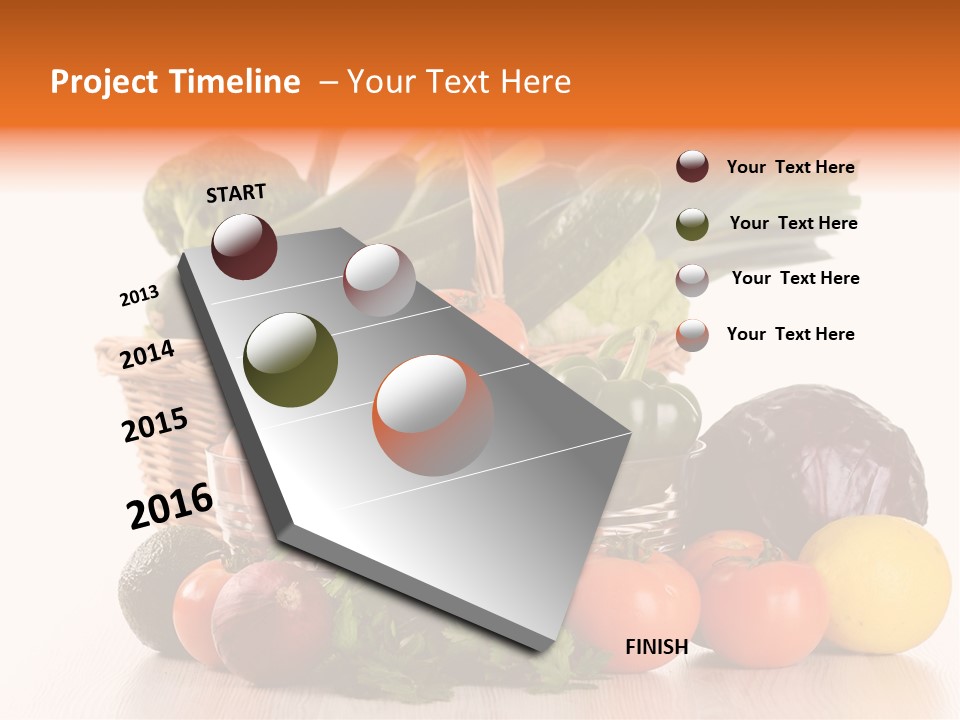 Project Timeline – Your Text Here

START

2013

2014

2015

2016

FINISH

Your Text Here

Your Text Here

Your Text Here

Your Text Here